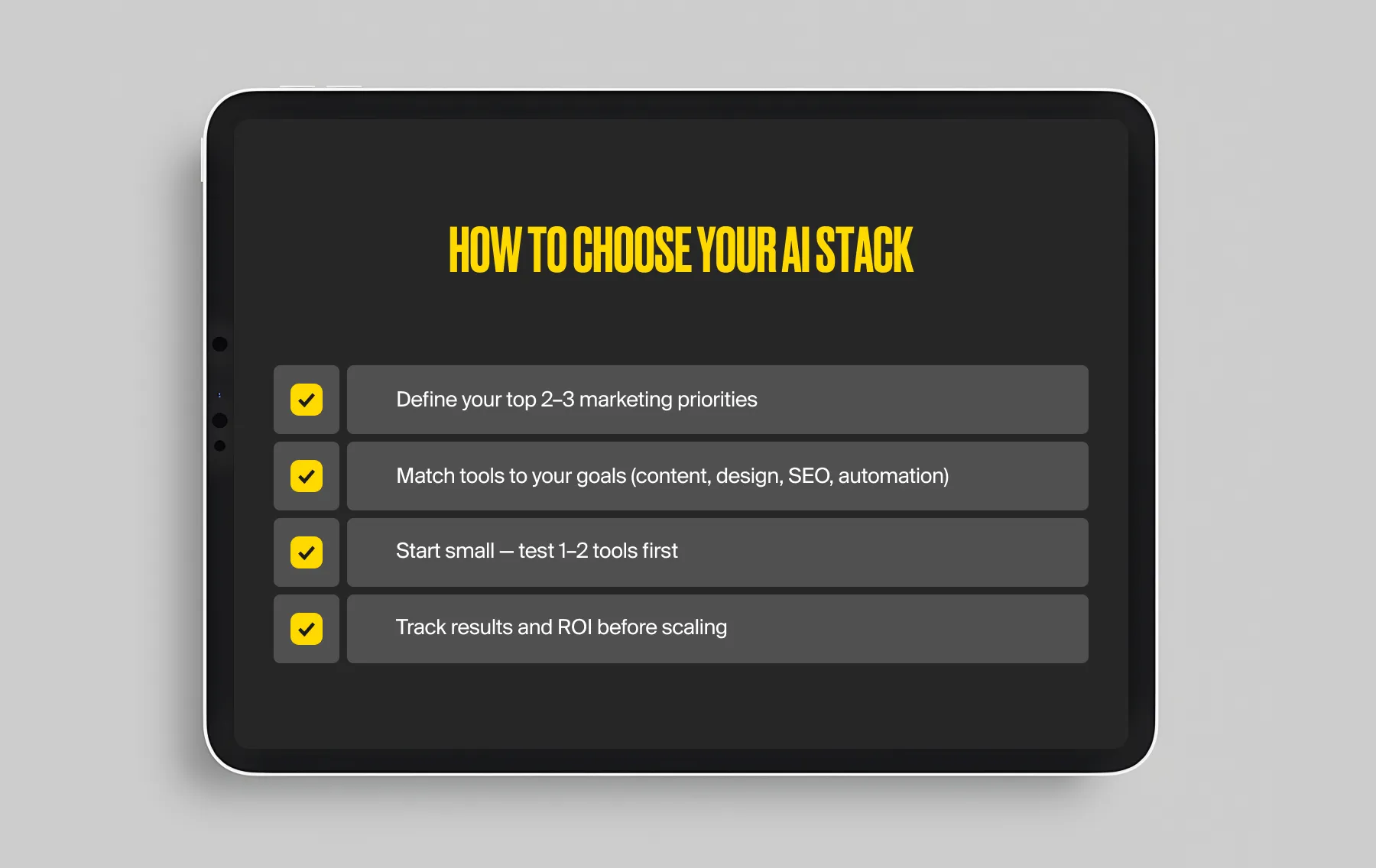 HOW TO CHOOSE YOUR AI STACK

Define your top 2–3 marketing priorities

Match tools to your goals (content, design, SEO, automation)

Start small — test 1–2 tools first

Track results and ROI before scaling